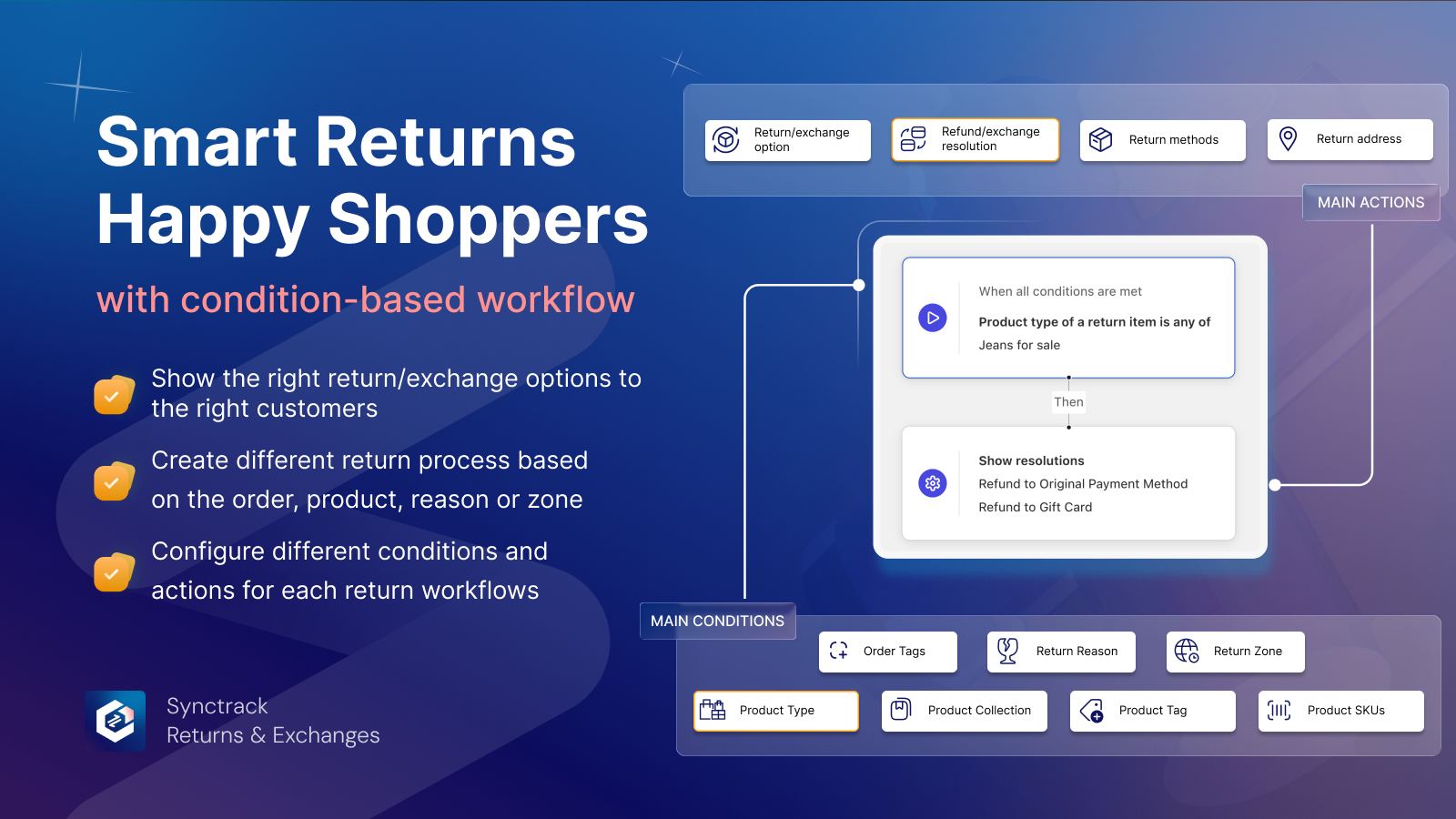 Smart Returns
Happy Shoppers

with condition-based workflow

Show the right return/exchange options to the right customers

Create different return process based on the order, product, reason or zone

Configure different conditions and actions for each return workflows

Synctrack
Returns & Exchanges

Return/exchange option

Refund/exchange resolution

Return methods

Return address

MAIN ACTIONS

When all conditions are met

Product type of a return item is any of

Jeans for sale

Then

Show resolutions

Refund to Original Payment Method

Refund to Gift Card

MAIN CONDITIONS

Order Tags

Return Reason

Return Zone

Product Type

Product Collection

Product Tag

Product SKUs